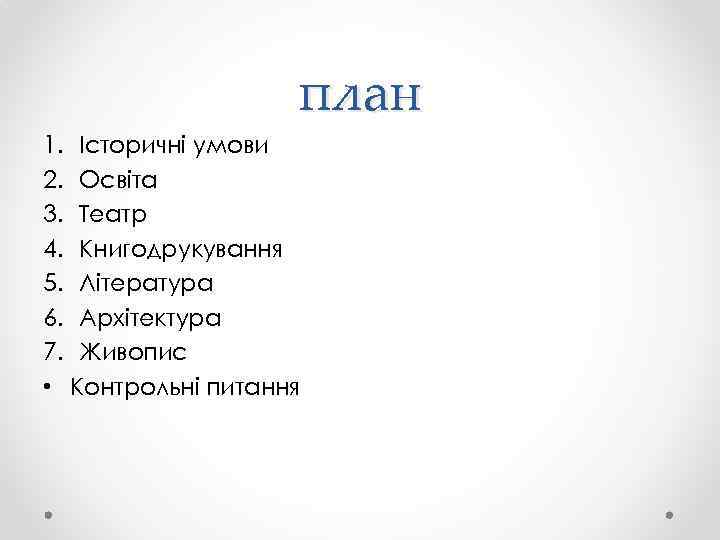 план

1. Історичні умови
2. Освіта
3. Театр
4. Книгодрукування
5. Література
6. Архітектура
7. Живопис

• Контрольні питання